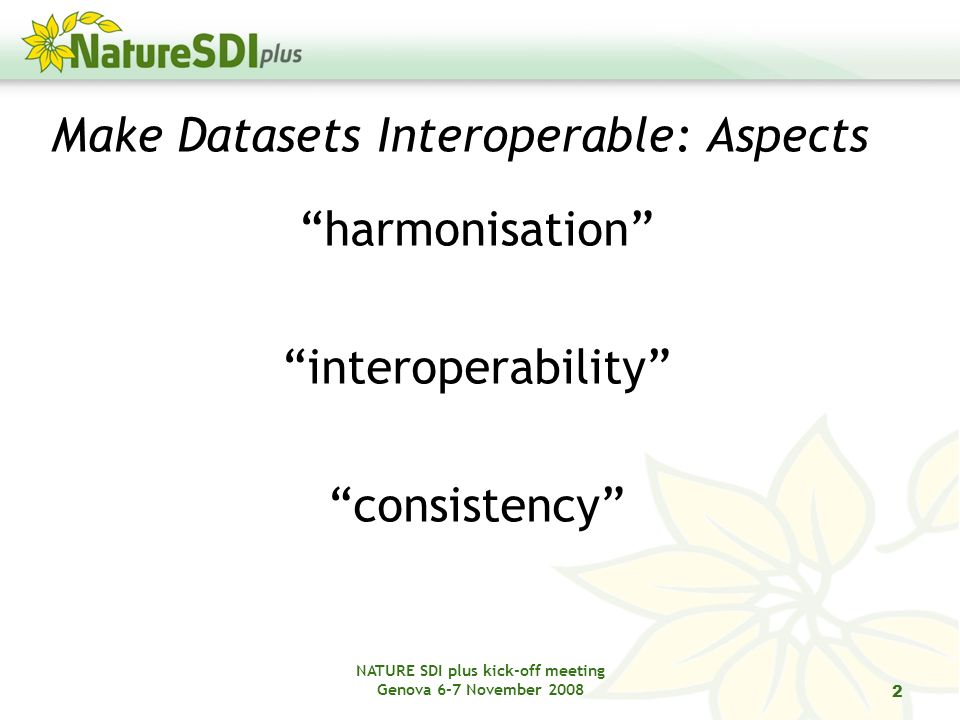 NatureSDIplus

Make Datasets Interoperable: Aspects

“harmonisation”

“interoperability”

“consistency”

NATURE SDI plus kick-off meeting
Genova 6-7 November 2008

2